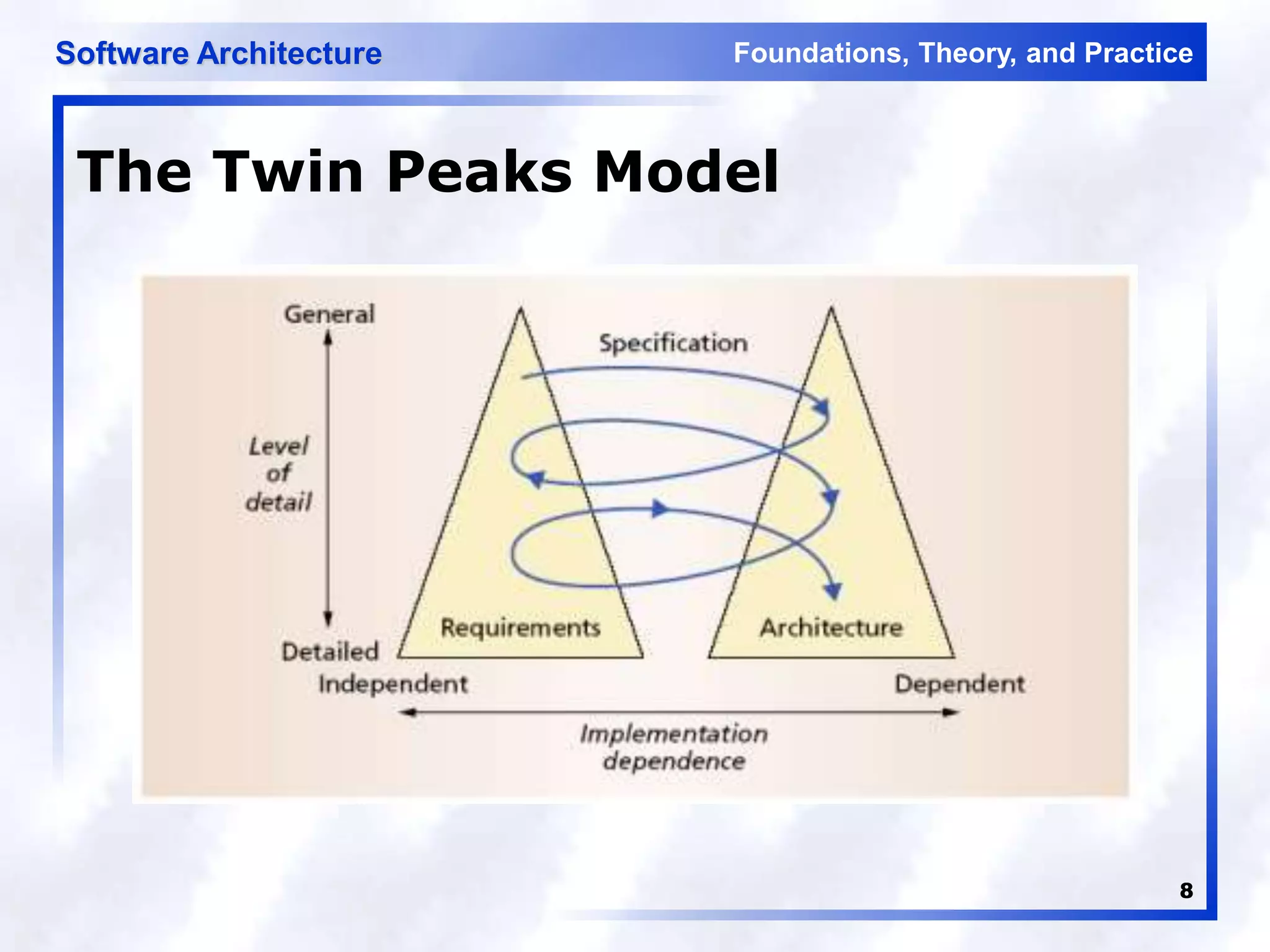 Software Architecture

Foundations, Theory, and Practice

The Twin Peaks Model

General

Level of detail

Detailed

Specification

Requirements

Architecture

Independent

Dependent

Implementation dependence

8